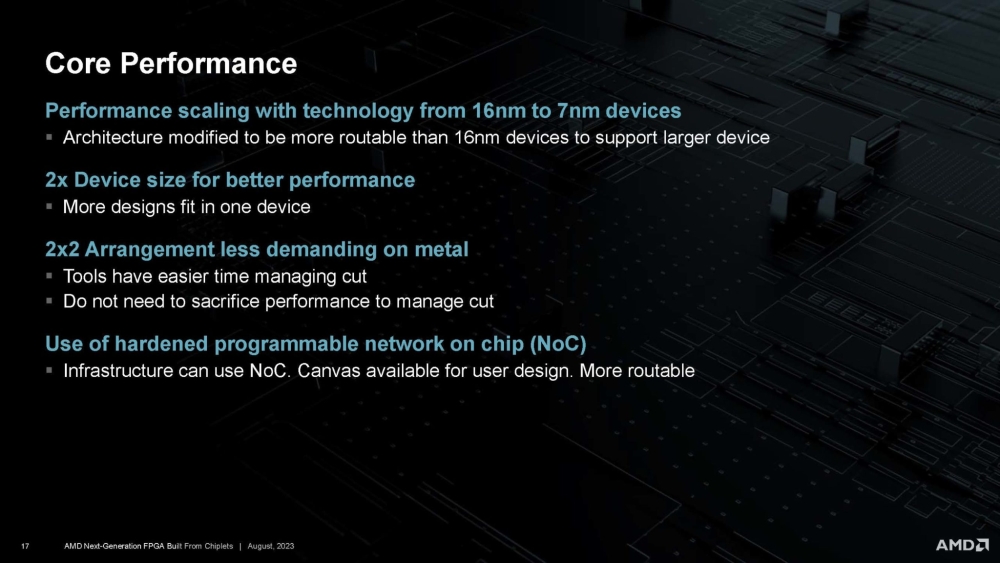 Core Performance

Performance scaling with technology from 16nm to 7nm devices

▪ Architecture modified to be more routable than 16nm devices to support larger device

2x Device size for better performance

▪ More designs fit in one device

2x2 Arrangement less demanding on metal

▪ Tools have easier time managing cut
▪ Do not need to sacrifice performance to manage cut

Use of hardened programmable network on chip (NoC)

▪ Infrastructure can use NoC. Canvas available for user design. More routable

17 AMD Next-Generation FPGA Built From Chiplets | August, 2023

AMD